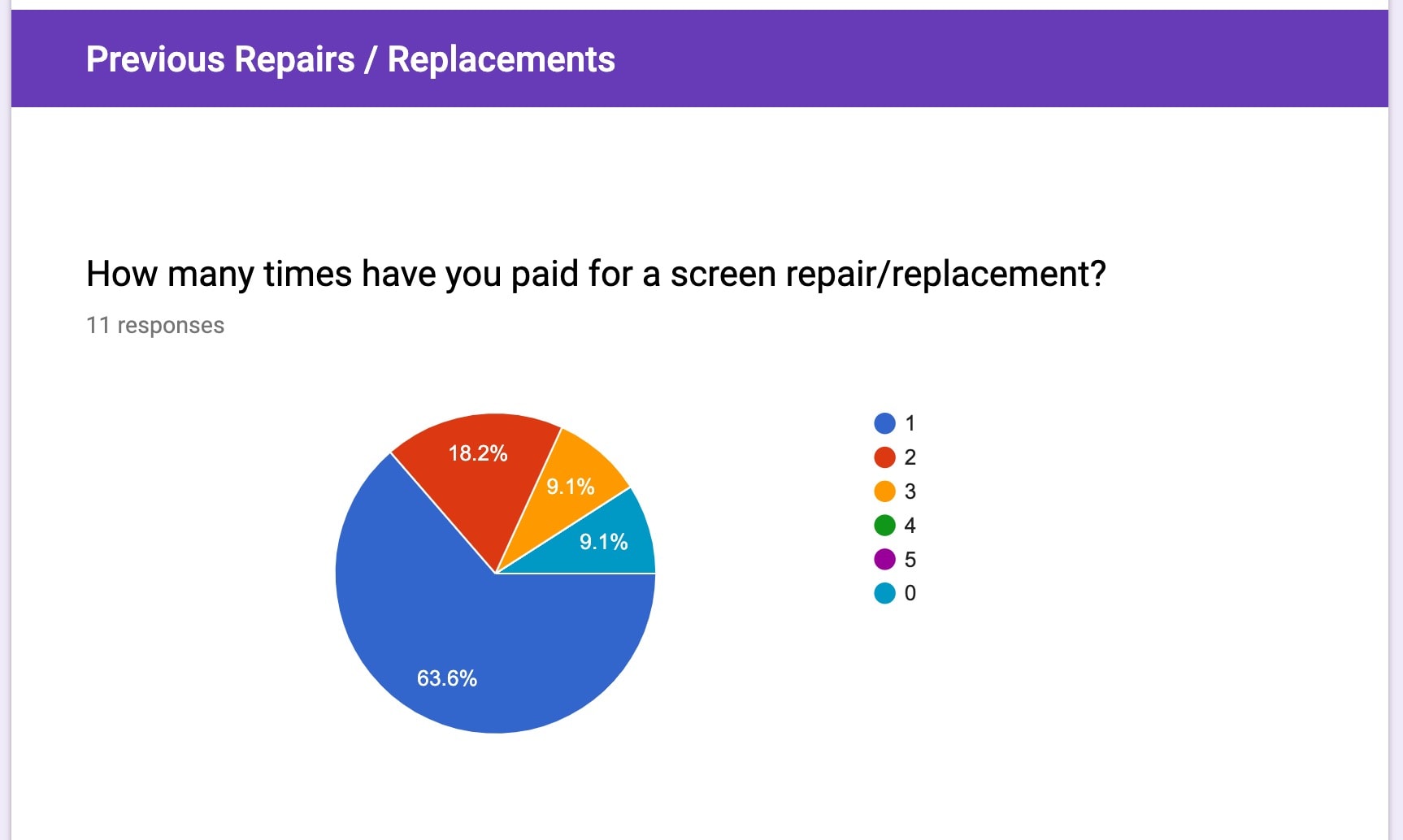 Previous Repairs / Replacements

How many times have you paid for a screen repair/replacement?

11 responses

18.2%
9.1%
9.1%
63.6%

1
2
3
4
5
0